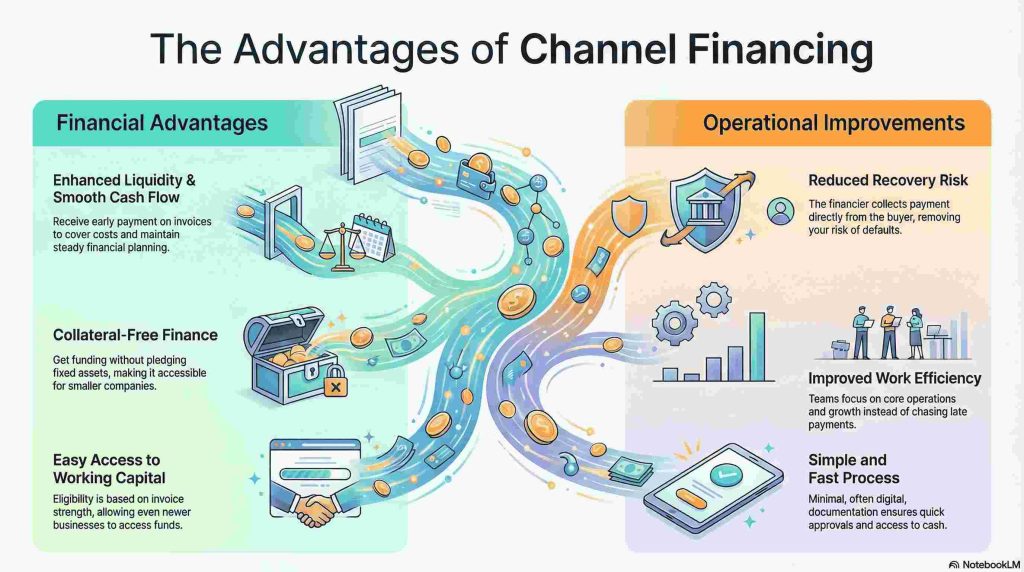 The Advantages of Channel Financing

Financial Advantages

Enhanced Liquidity & Smooth Cash Flow

Receive early payment on invoices to cover costs and maintain steady financial planning.

Collateral-Free Finance

Get funding without pledging fixed assets, making it accessible for smaller companies.

Easy Access to Working Capital

Eligibility is based on invoice strength, allowing even newer businesses to access funds.

Operational Improvements

Reduced Recovery Risk

The financier collects payment directly from the buyer, removing your risk of defaults.

Improved Work Efficiency

Teams focus on core operations and growth instead of chasing late payments.

Simple and Fast Process

Minimal, often digital, documentation ensures quick approvals and access to cash.

NotebookLM